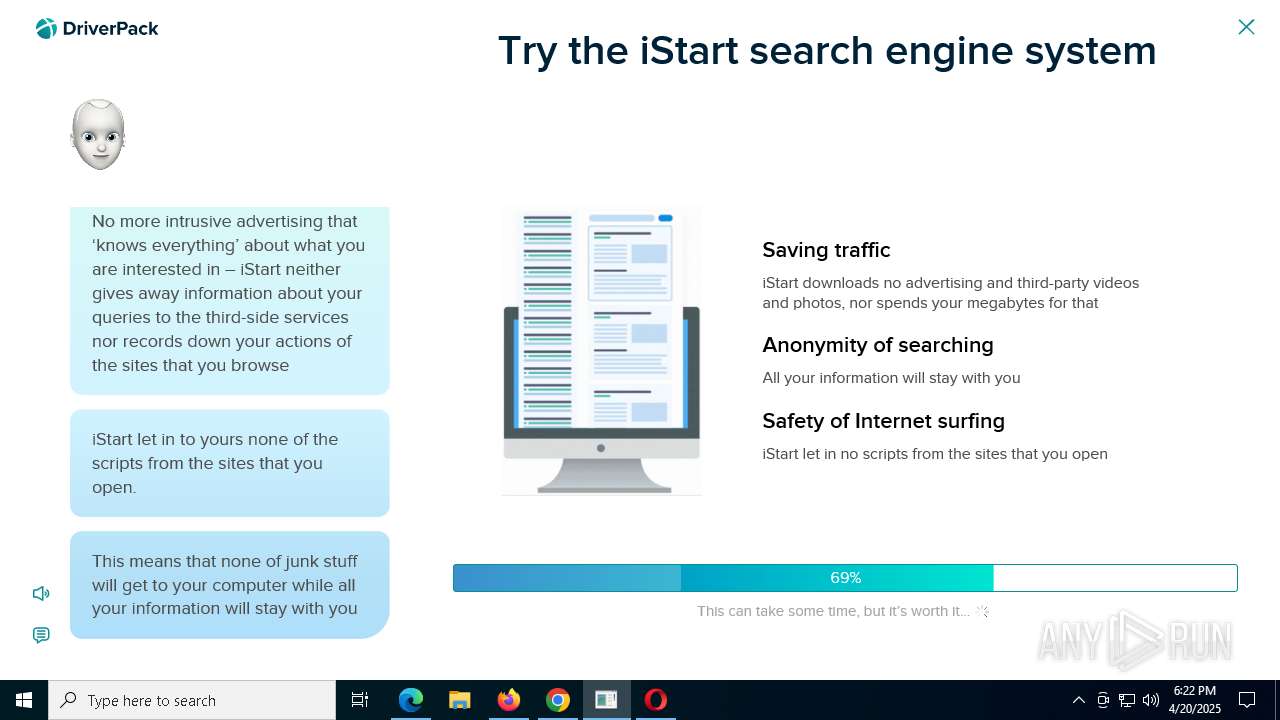 DriverPack

Try the iStart search engine system

No more intrusive advertising that 'knows everything' about what you are interested in – iStart neither gives away information about your queries to the third-side services nor records down your actions of the sites that you browse

iStart let in to yours none of the scripts from the sites that you open.

This means that none of junk stuff will get to your computer while all your information will stay with you

Saving traffic

iStart downloads no advertising and third-party videos and photos, nor spends your megabytes for that

Anonymity of searching

All your information will stay with you

Safety of Internet surfing

iStart let in no scripts from the sites that you open

69%

This can take some time, but it's worth it...

ANY RUN

Type here to search

6:22 PM
4/20/2025